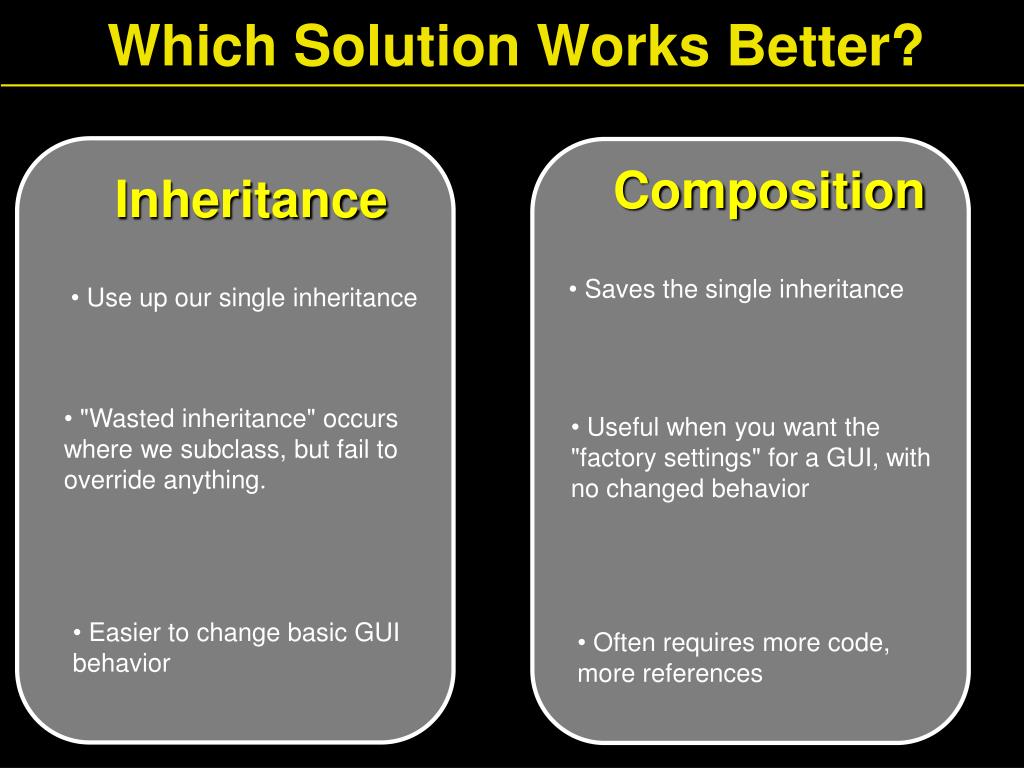 Which Solution Works Better?

Inheritance

• Use up our single inheritance

• "Wasted inheritance" occurs where we subclass, but fail to override anything.

• Easier to change basic GUI behavior

Composition

• Saves the single inheritance

• Useful when you want the "factory settings" for a GUI, with no changed behavior

• Often requires more code, more references